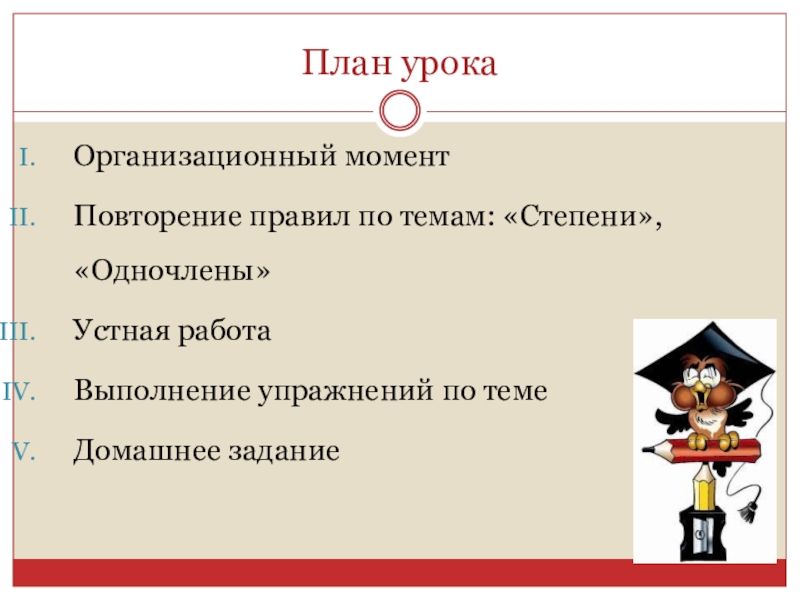 План урока

I. Организационный момент

II. Повторение правил по темам: «Степени», «Одночлены»

III. Устная работа

IV. Выполнение упражнений по теме

V. Домашнее задание